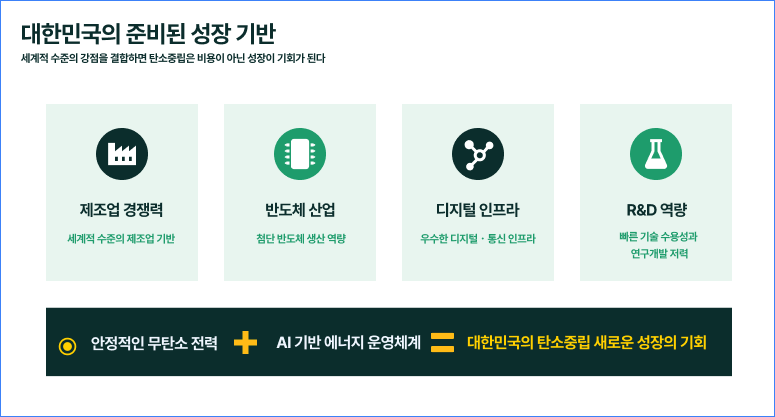 대한민국의 준비된 성장 기반

세계적 수준의 강점을 결합하면 탄소중립은 비용이 아닌 성장이 기회가 된다

제조업 경쟁력

세계적 수준의 제조업 기반

반도체 산업

첨단 반도체 생산 역량

디지털 인프라

우수한 디지털 · 통신 인프라

R&D 역량

빠른 기술 수용성과 연구개발 저력

안정적인 무탄소 전력 + AI 기반 에너지 운영체계 = 대한민국의 탄소중립 새로운 성장의 기회